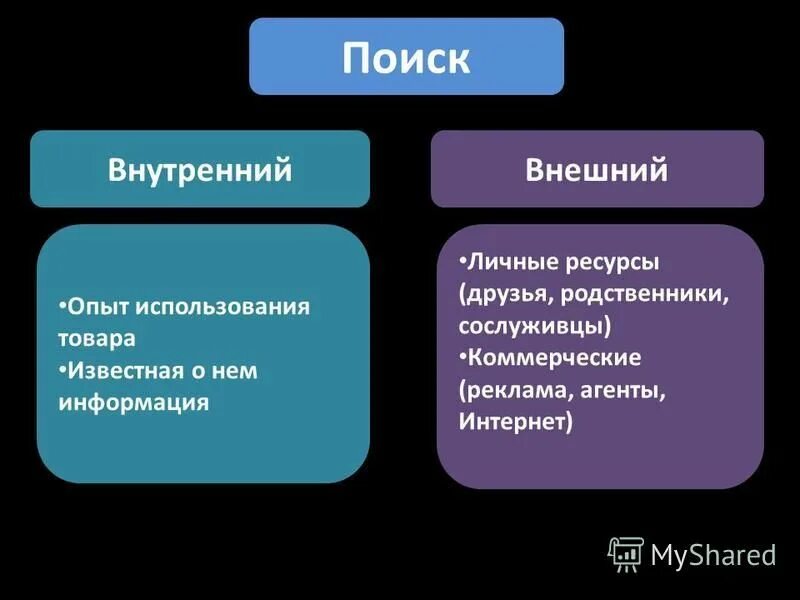 Поиск

Внутренний

•Опыт использования товара
•Известная о нем информация

Внешний

•Личные ресурсы (друзья, родственники, сослуживцы)
•Коммерческие (реклама, агенты, Интернет)

MyShared